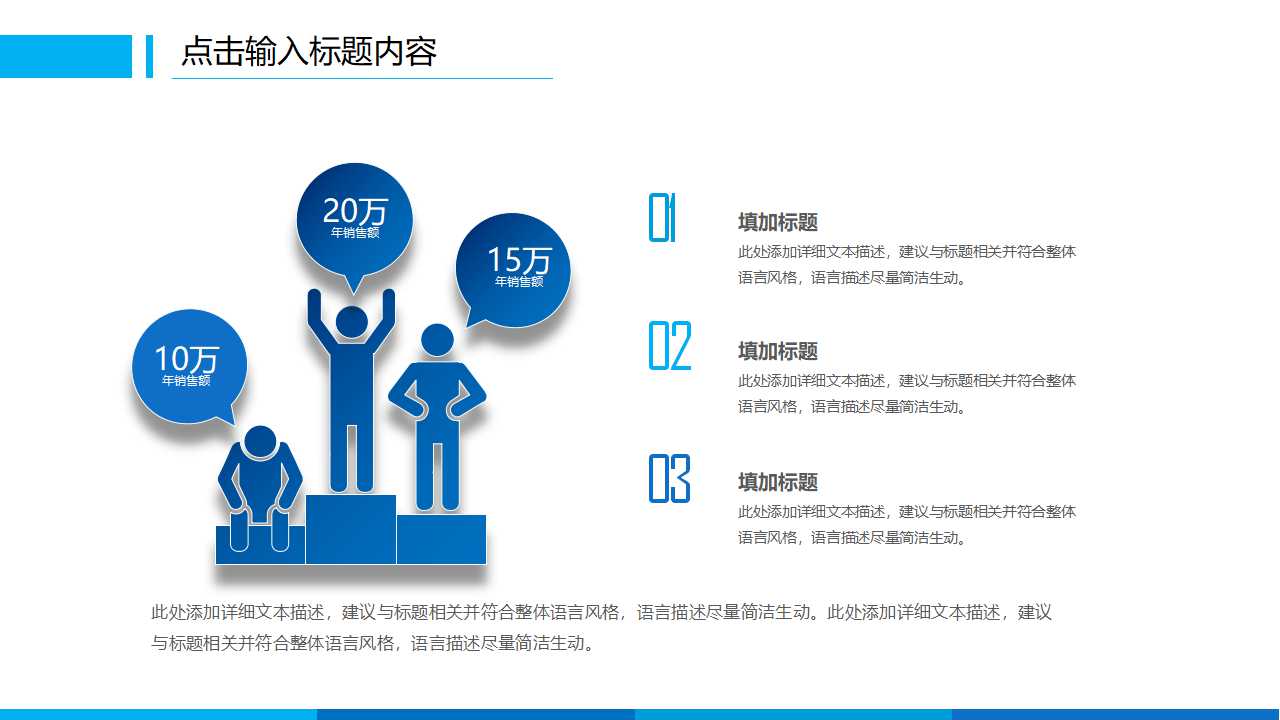 点击输入标题内容

20万
年销售额

15万
年销售额

10万
年销售额

01
填加标题
此处添加详细文本描述，建议与标题相关并符合整体语言风格，语言描述尽量简洁生动。

02
填加标题
此处添加详细文本描述，建议与标题相关并符合整体语言风格，语言描述尽量简洁生动。

03
填加标题
此处添加详细文本描述，建议与标题相关并符合整体语言风格，语言描述尽量简洁生动。

此处添加详细文本描述，建议与标题相关并符合整体语言风格，语言描述尽量简洁生动。此处添加详细文本描述，建议与标题相关并符合整体语言风格，语言描述尽量简洁生动。